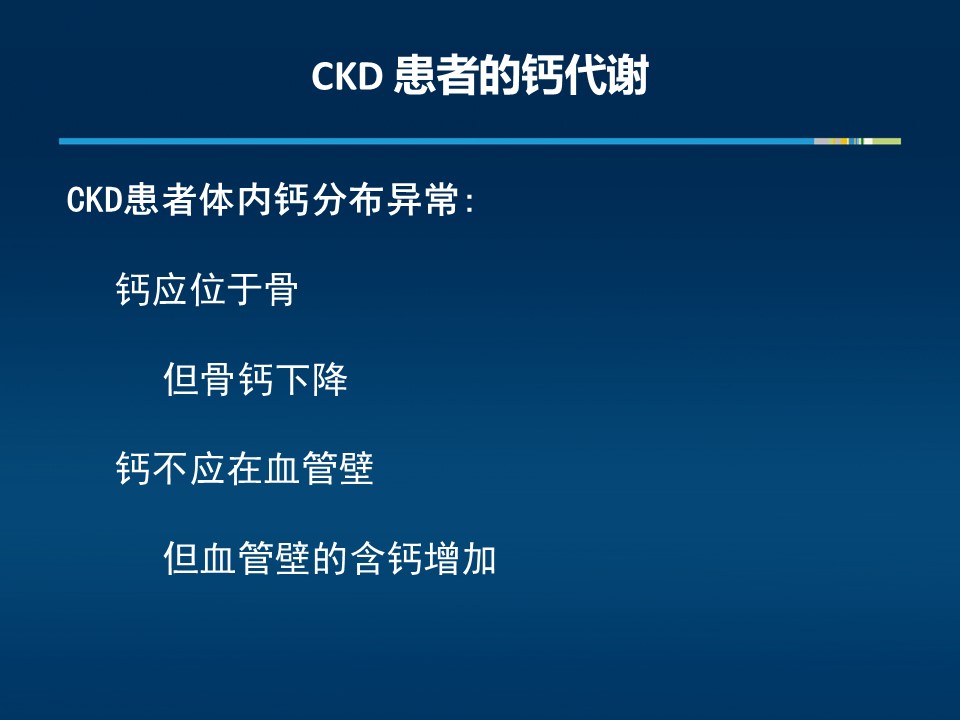 CKD 患者的钙代谢

CKD患者体内钙分布异常:

钙应位于骨

但骨钙下降

钙不应在血管壁

但血管壁的含钙增加